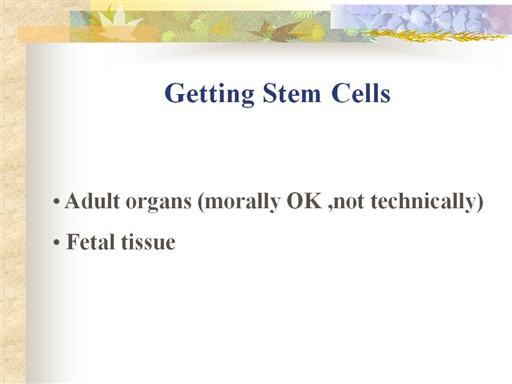 Getting Stem Cells

• Adult organs (morally OK ,not technically)

• Fetal tissue